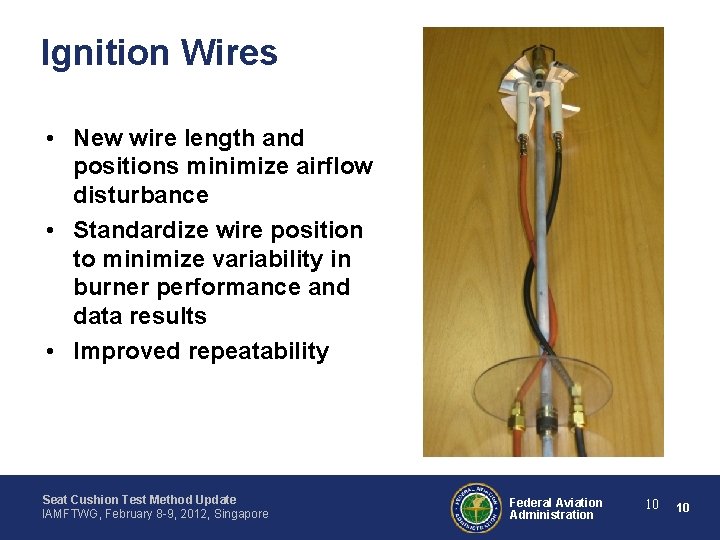 Ignition Wires

• New wire length and positions minimize airflow disturbance
• Standardize wire position to minimize variability in burner performance and data results
• Improved repeatability

Seat Cushion Test Method Update
IAMFTWG, February 8-9, 2012, Singapore

FEDERAL AVIATION ADMINISTRATION

Federal Aviation Administration

10 10